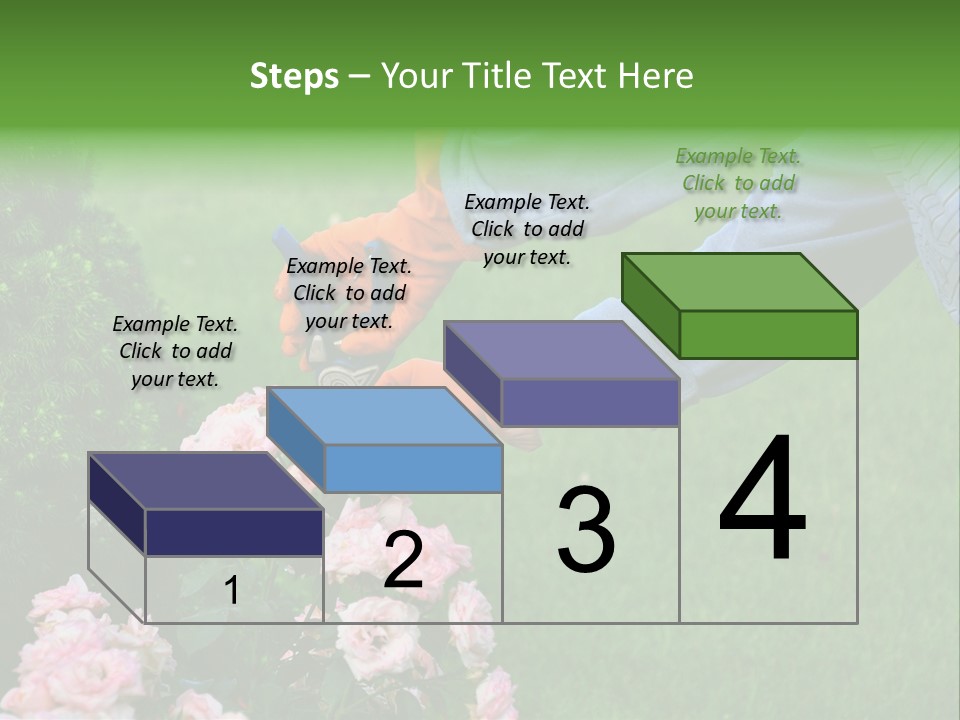 Steps – Your Title Text Here

Example Text. Click to add your text.

Example Text. Click to add your text.

Example Text. Click to add your text.

Example Text. Click to add your text.

1

2

3

4